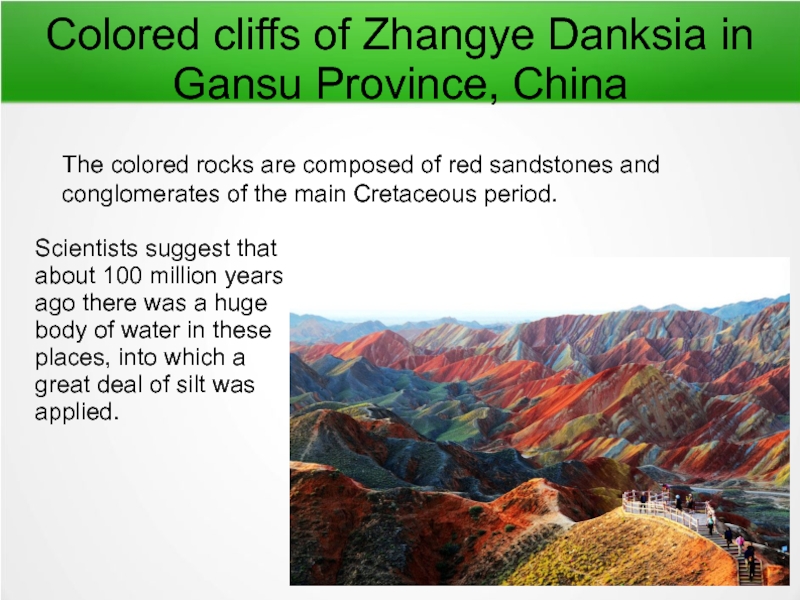 Colored cliffs of Zhangye Danksia in Gansu Province, China

The colored rocks are composed of red sandstones and conglomerates of the main Cretaceous period.

Scientists suggest that about 100 million years ago there was a huge body of water in these places, into which a great deal of silt was applied.